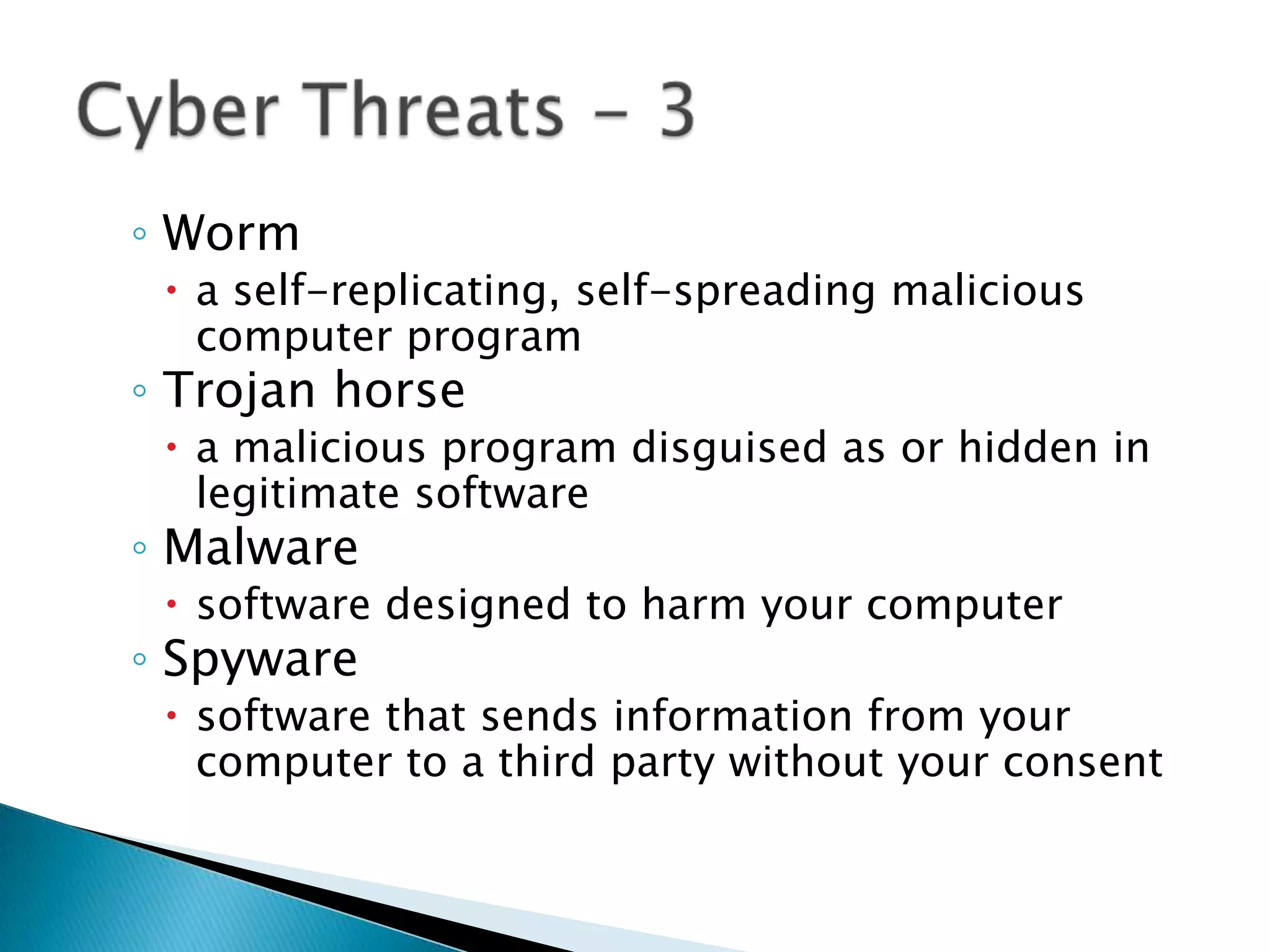 Cyber Threats – 3

◦ Worm
  • a self-replicating, self-spreading malicious computer program
◦ Trojan horse
  • a malicious program disguised as or hidden in legitimate software
◦ Malware
  • software designed to harm your computer
◦ Spyware
  • software that sends information from your computer to a third party without your consent